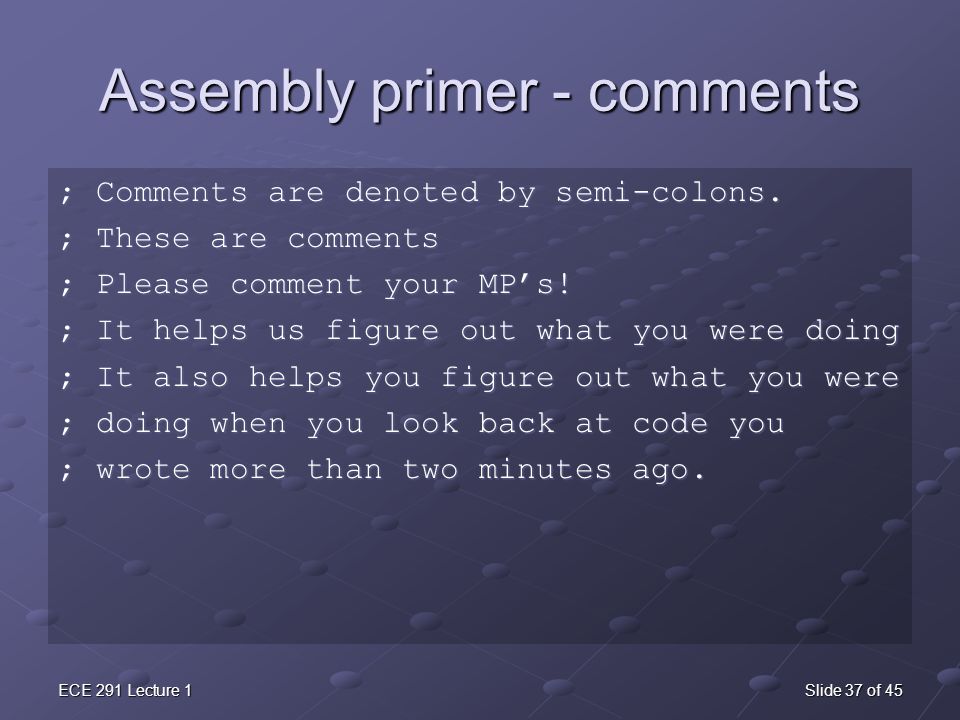 Assembly primer - comments

; Comments are denoted by semi-colons.
; These are comments
; Please comment your MP’s!
; It helps us figure out what you were doing
; It also helps you figure out what you were
; doing when you look back at code you
; wrote more than two minutes ago.

ECE 291 Lecture 1

Slide 37 of 45